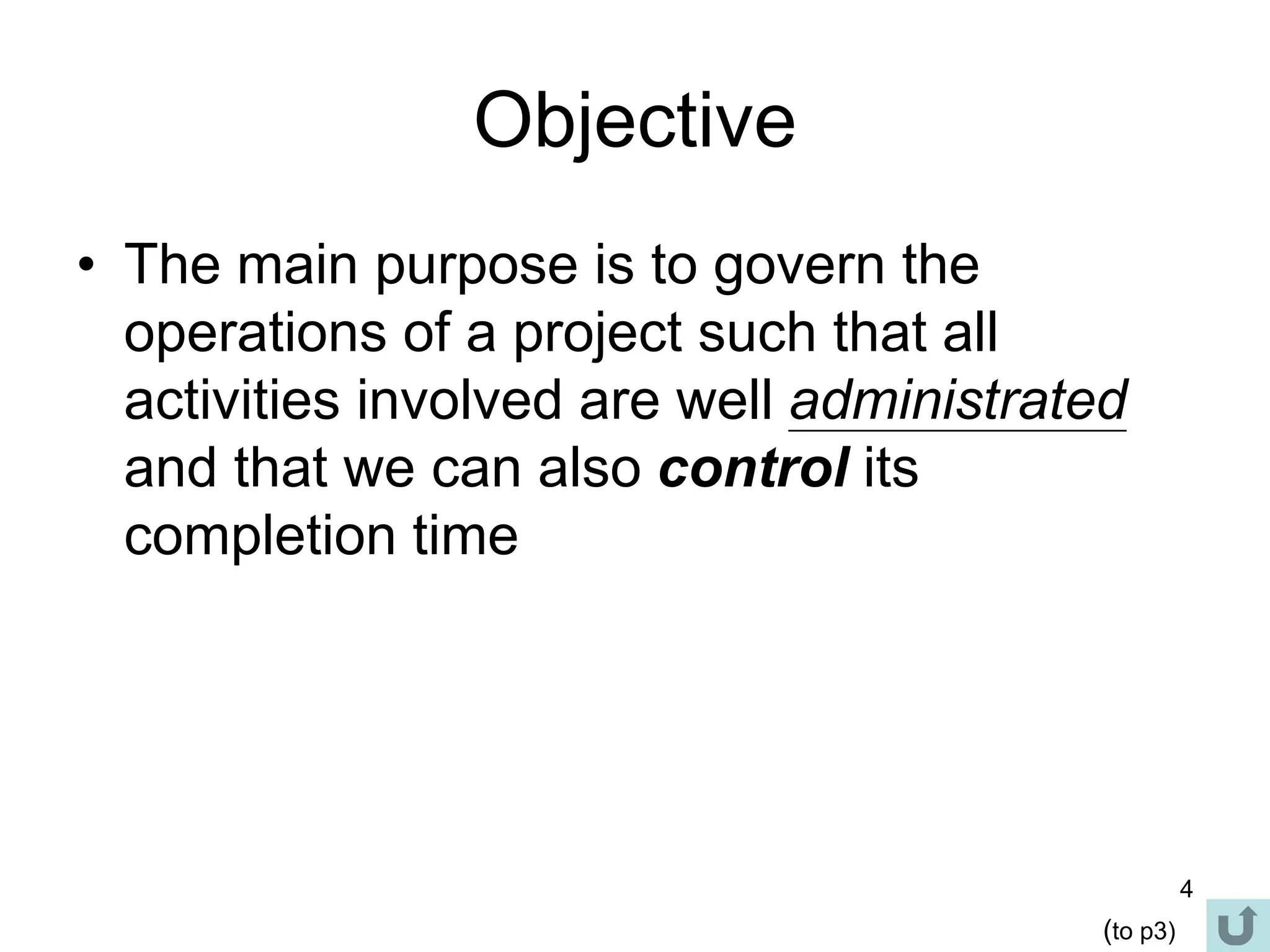 Objective

• The main purpose is to govern the operations of a project such that all activities involved are well administrated and that we can also control its completion time

4

(to p3)